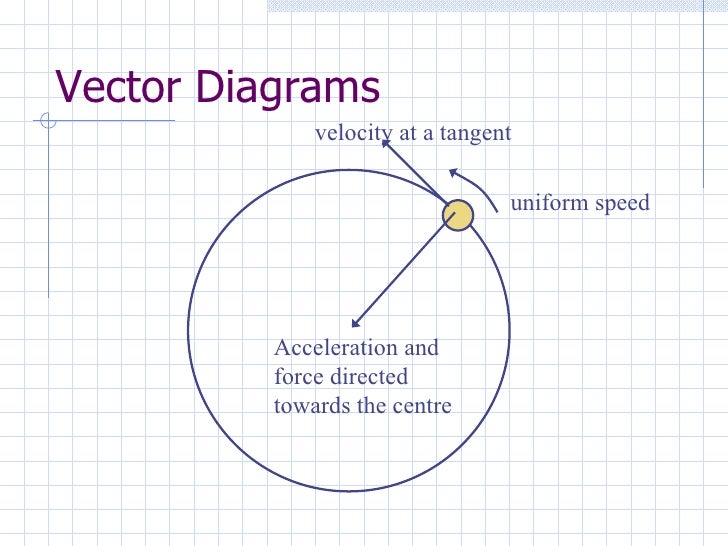 Vector Diagrams

velocity at a tangent

uniform speed

Acceleration and force directed towards the centre